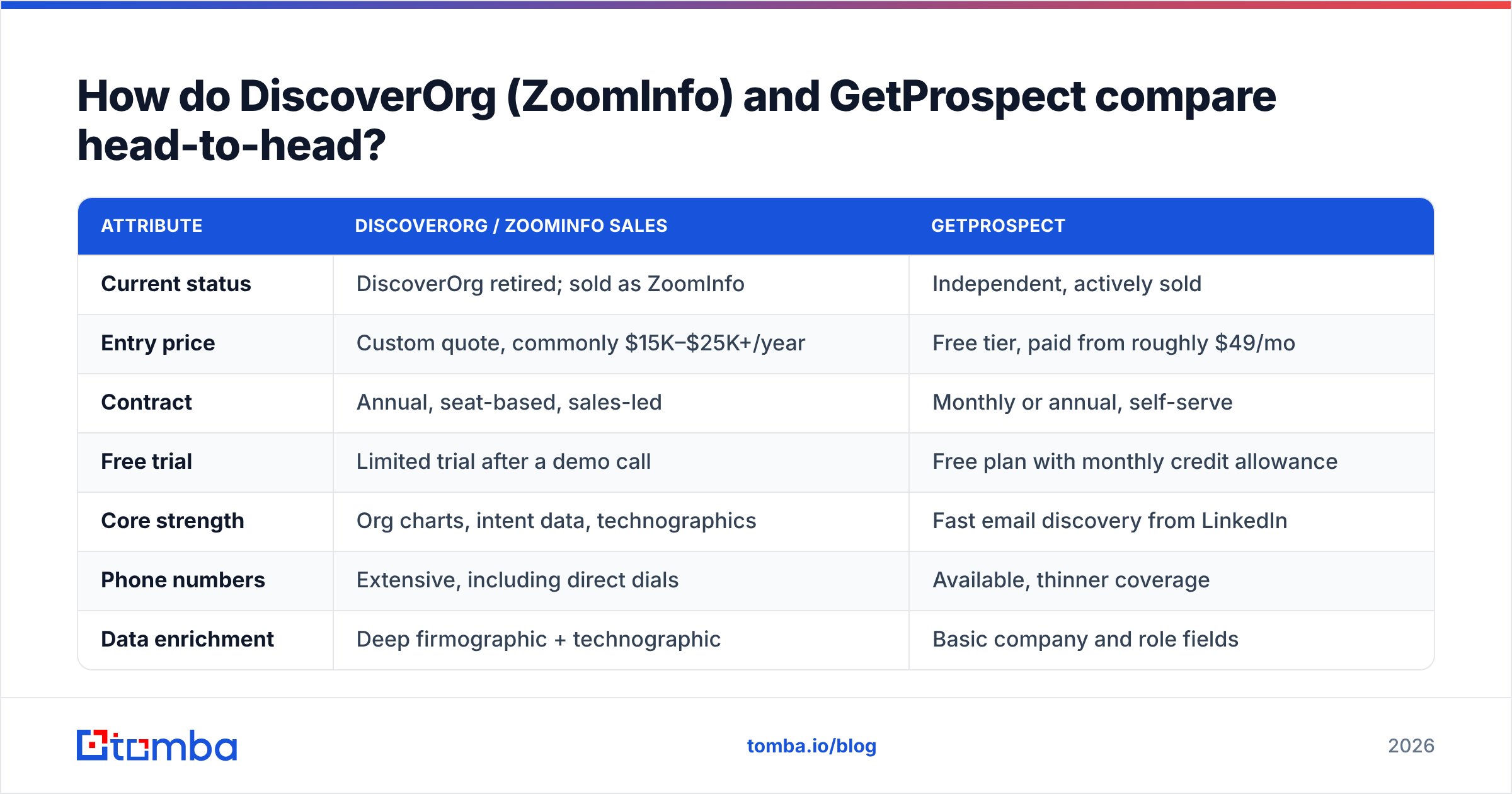 How do DiscoverOrg (ZoomInfo) and GetProspect compare head-to-head?

| ATTRIBUTE | DISCOVERORG / ZOOMINFO SALES | GETPROSPECT |
|---|---|---|
| Current status | DiscoverOrg retired; sold as ZoomInfo | Independent, actively sold |
| Entry price | Custom quote, commonly \$15K–\$25K+/year | Free tier, paid from roughly \$49/mo |
| Contract | Annual, seat-based, sales-led | Monthly or annual, self-serve |
| Free trial | Limited trial after a demo call | Free plan with monthly credit allowance |
| Core strength | Org charts, intent data, technographics | Fast email discovery from LinkedIn |
| Phone numbers | Extensive, including direct dials | Available, thinner coverage |
| Data enrichment | Deep firmographic + technographic | Basic company and role fields |

tomba

tomba.io/blog

2026